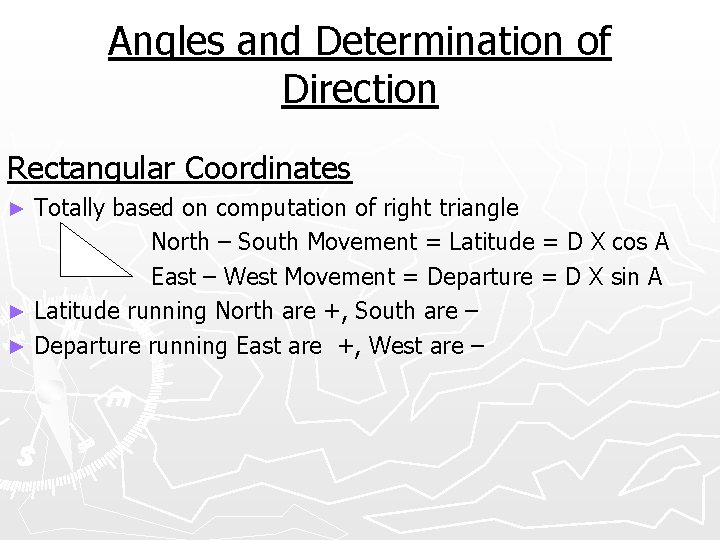 Angles and Determination of Direction

Rectangular Coordinates

► Totally based on computation of right triangle

North – South Movement = Latitude = D X cos A

East – West Movement = Departure = D X sin A

► Latitude running North are +, South are –

► Departure running East are +, West are –